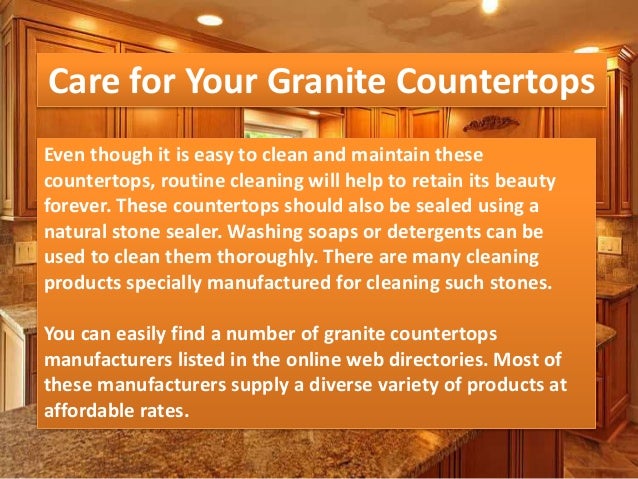 Care for Your Granite Countertops

Even though it is easy to clean and maintain these countertops, routine cleaning will help to retain its beauty forever. These countertops should also be sealed using a natural stone sealer. Washing soaps or detergents can be used to clean them thoroughly. There are many cleaning products specially manufactured for cleaning such stones.

You can easily find a number of granite countertops manufacturers listed in the online web directories. Most of these manufacturers supply a diverse variety of products at affordable rates.